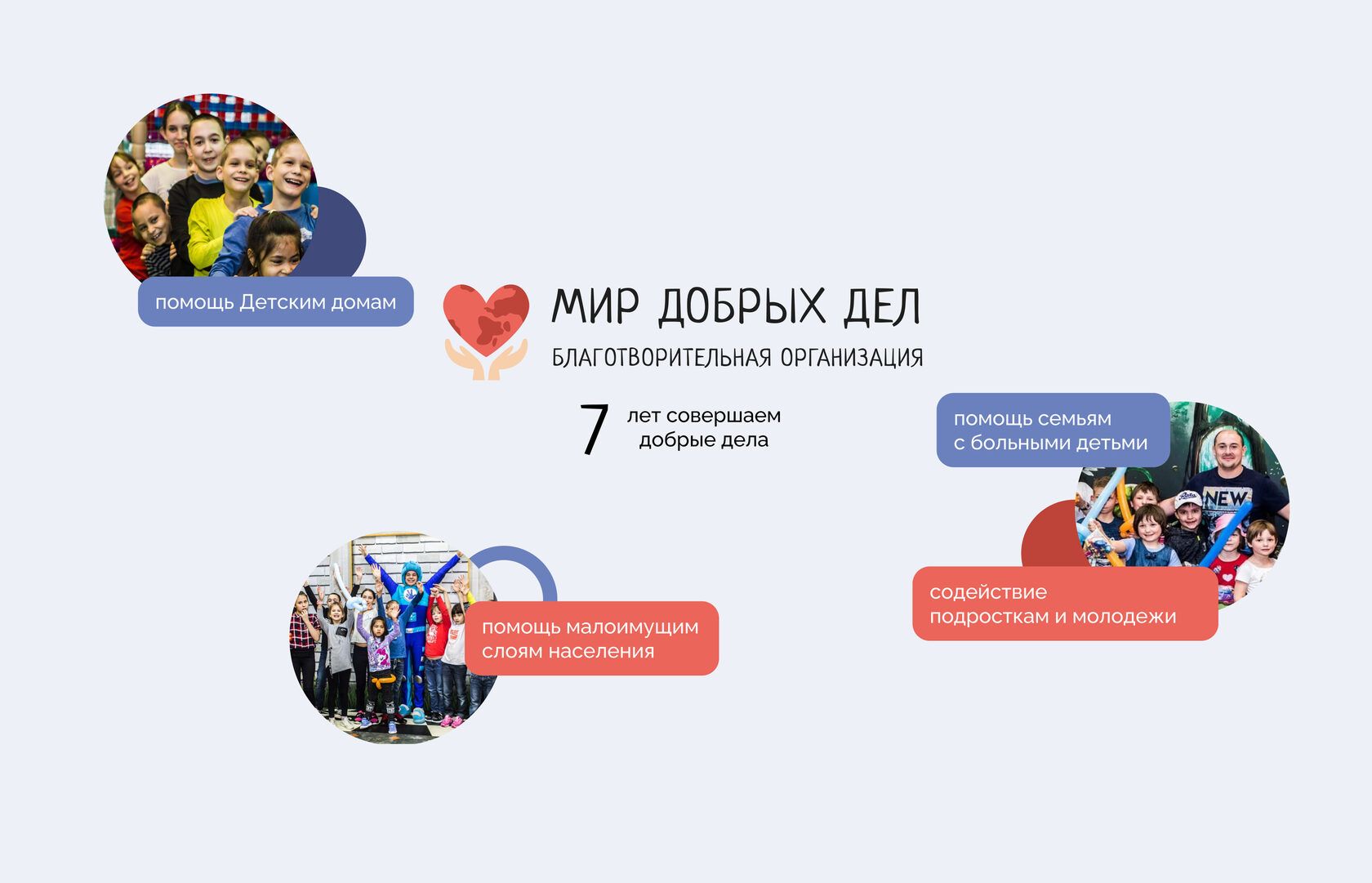 помощь Детским домам

МИР ДОБРЫХ ДЕЛ

БЛАГОТВОРИТЕЛЬНАЯ ОРГАНИЗАЦИЯ

7 лет совершаем добрые дела

помощь семьям с больными детьми

NEW

помощь малоимущим слоям населения

содействие подросткам и молодежи